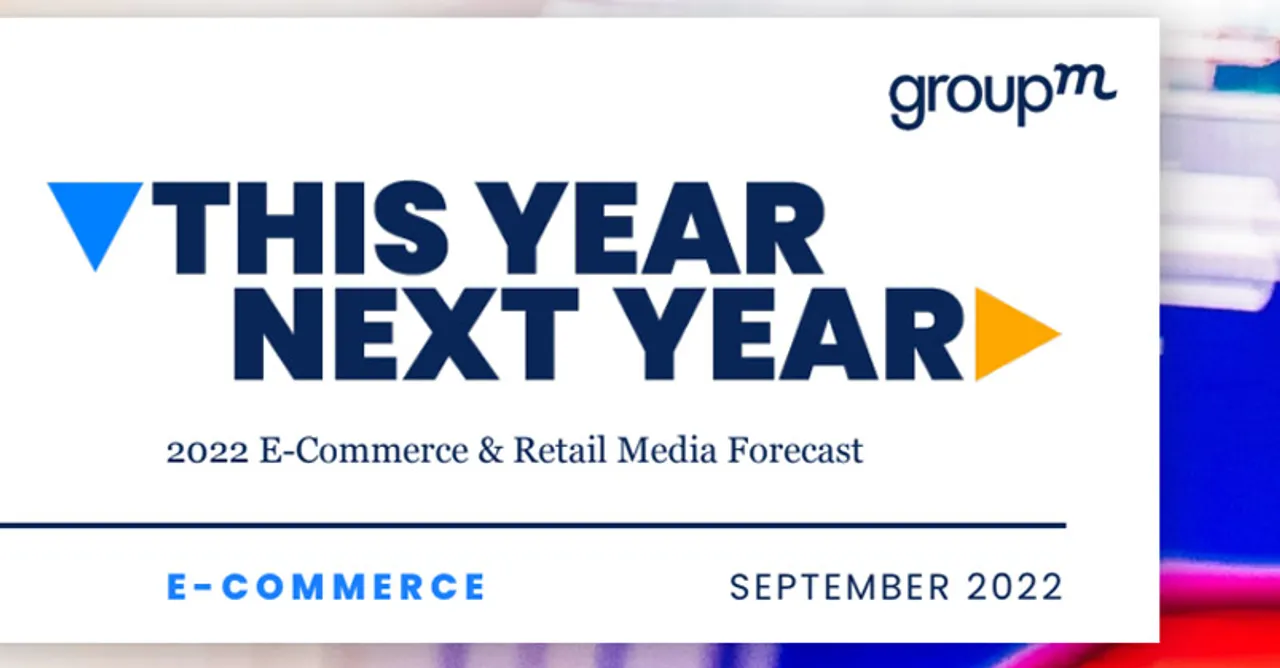 groupm

THIS YEAR NEXT YEAR

2022 E-Commerce & Retail Media Forecast

E-COMMERCE

SEPTEMBER 2022